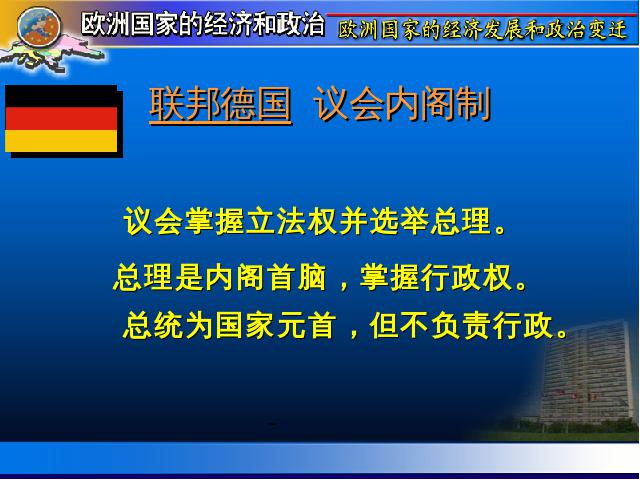 欧洲国家的经济和政治

欧洲国家的经济发展和政治变迁

联邦德国 议会内阁制

议会掌握立法权并选举总理。

总理是内阁首脑，掌握行政权。

总统为国家元首，但不负责行政。